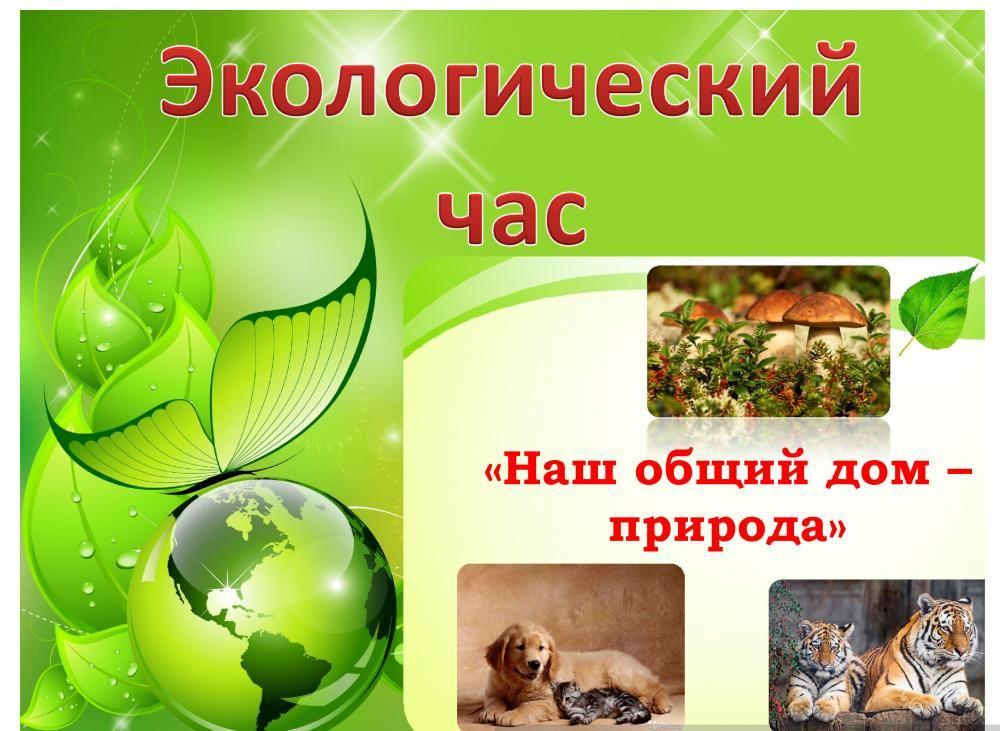 Экологический час

«Наш общий дом – природа»